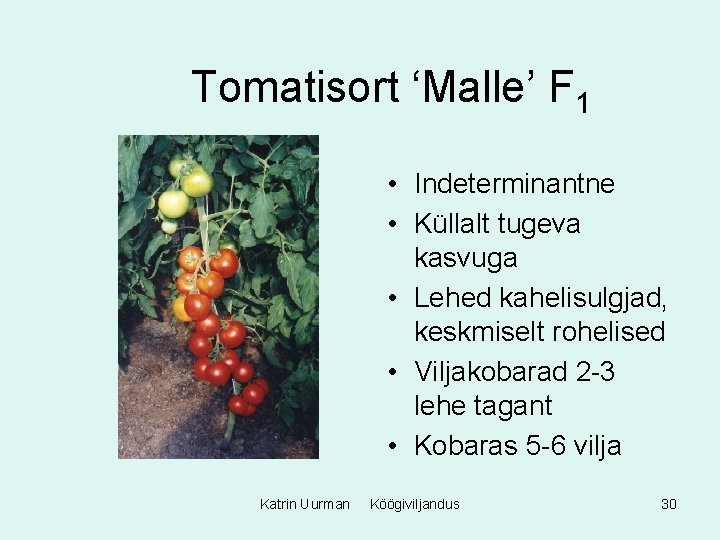 Tomatisort ‘Malle’ $F_1$

• Indeterminantne
• Küllalt tugeva kasvuga
• Lehed kahelisulgjad, keskmiselt rohelised
• Viljakobarad 2-3 lehe tagant
• Kobaras 5-6 vilja

Katrin Uurman Köögiviljandus 30